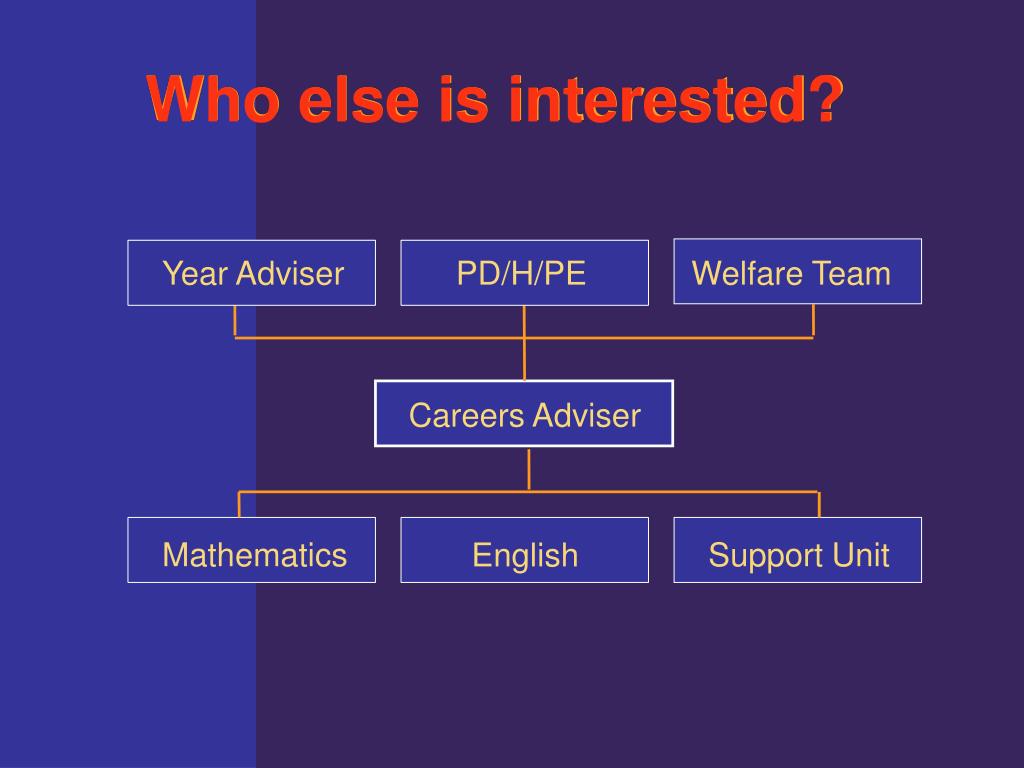 Who else is interested?

Year Adviser

PD/H/PE

Welfare Team

Careers Adviser

Mathematics

English

Support Unit